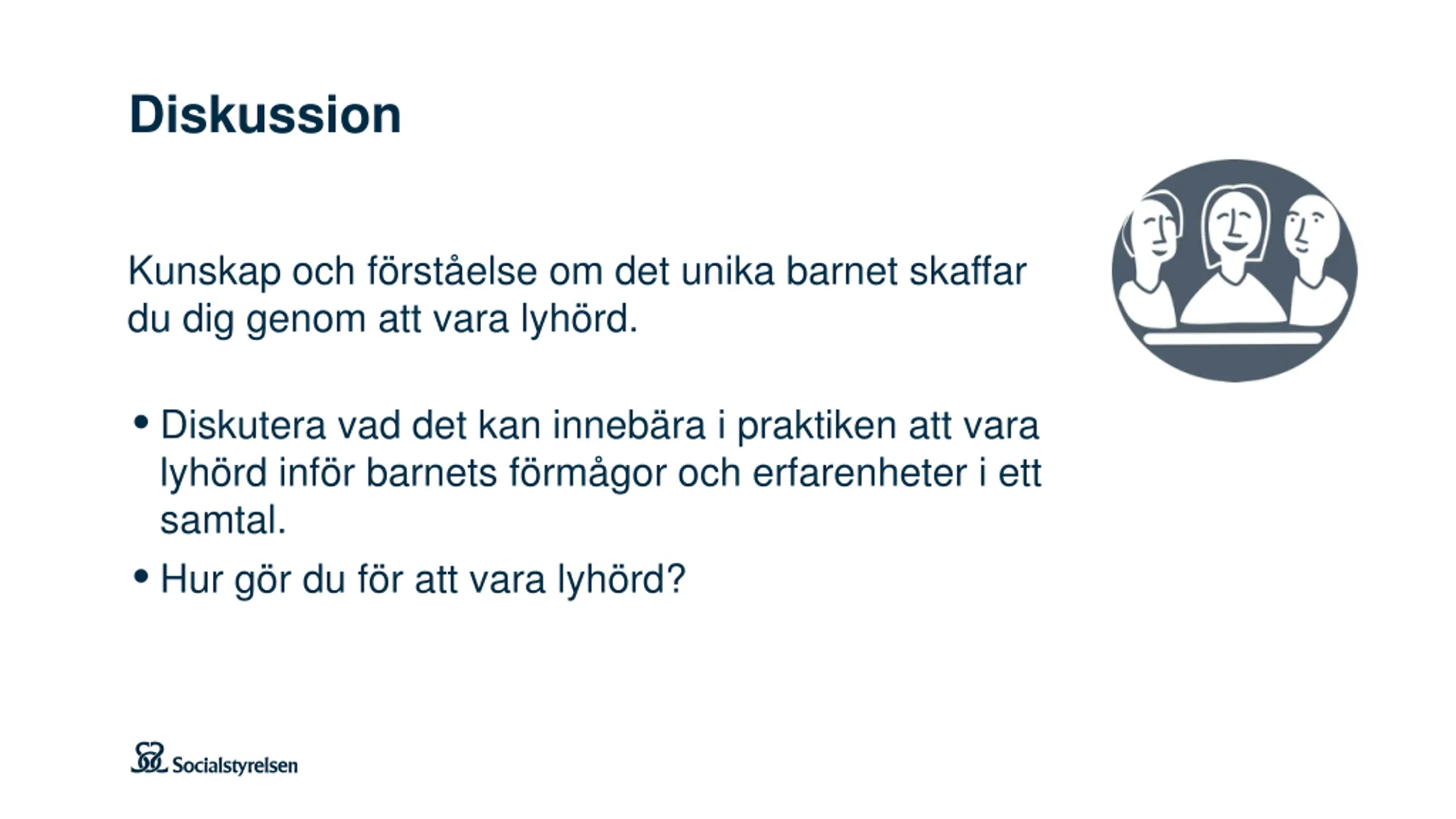 Diskussion

Kunskap och förståelse om det unika barnet skaffar du dig genom att vara lyhörd.

• Diskutera vad det kan innebära i praktiken att vara lyhörd inför barnets förmågor och erfarenheter i ett samtal.
• Hur gör du för att vara lyhörd?

Socialstyrelsen